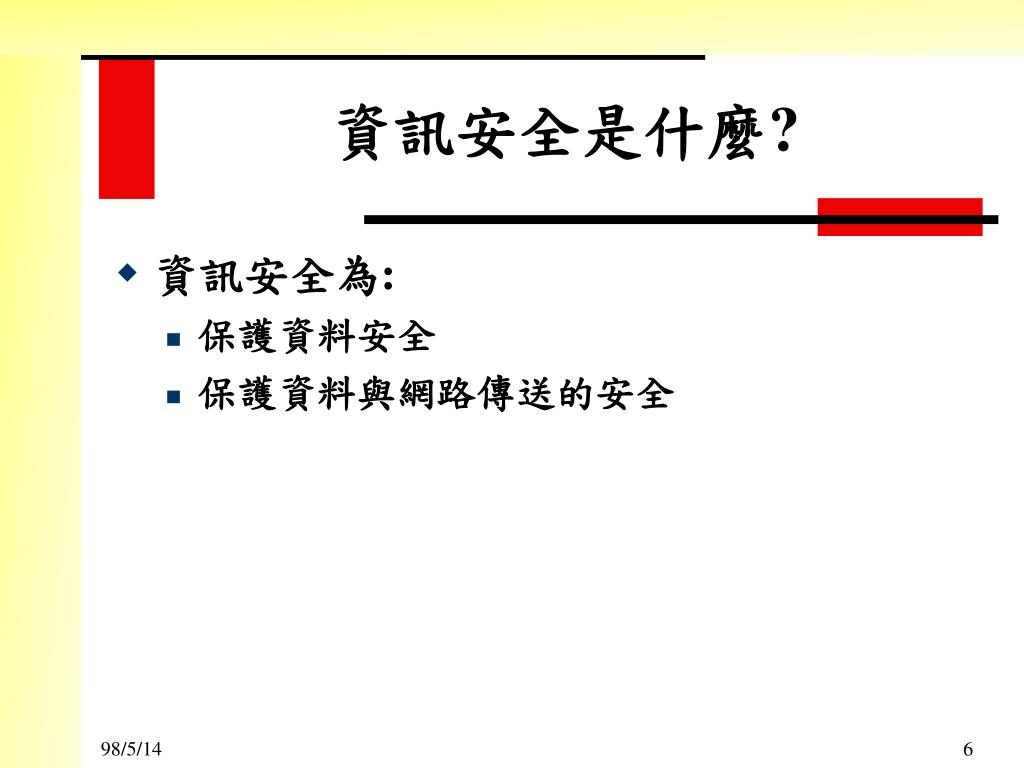 資訊安全是什麼?

資訊安全為:

保護資料安全

保護資料與網路傳送的安全

98/5/14

6